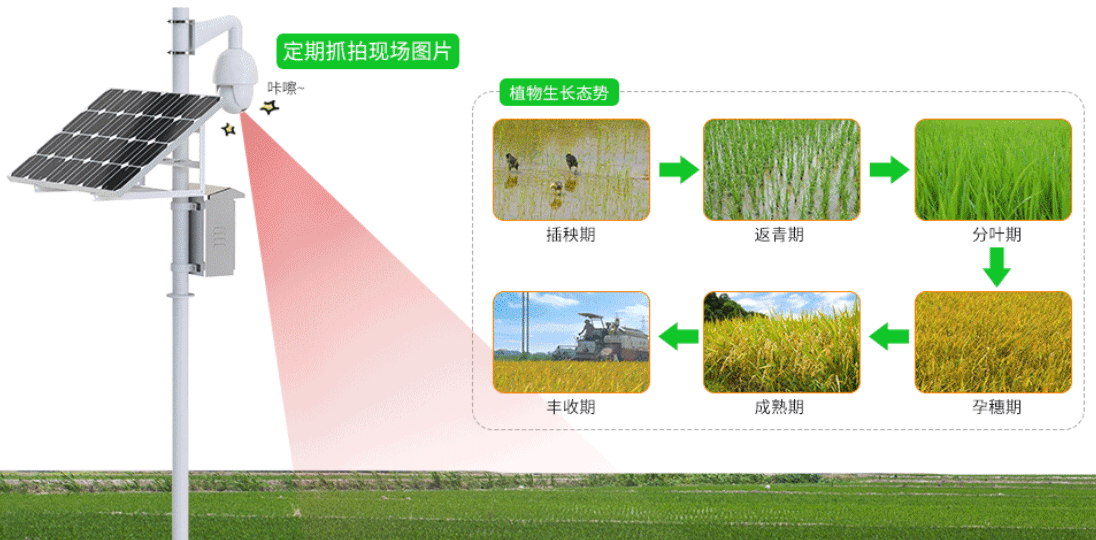 定期抓拍现场图片

咔嚓~

植物生长态势

插秧期

返青期

分叶期

孕穗期

成熟期

丰收期